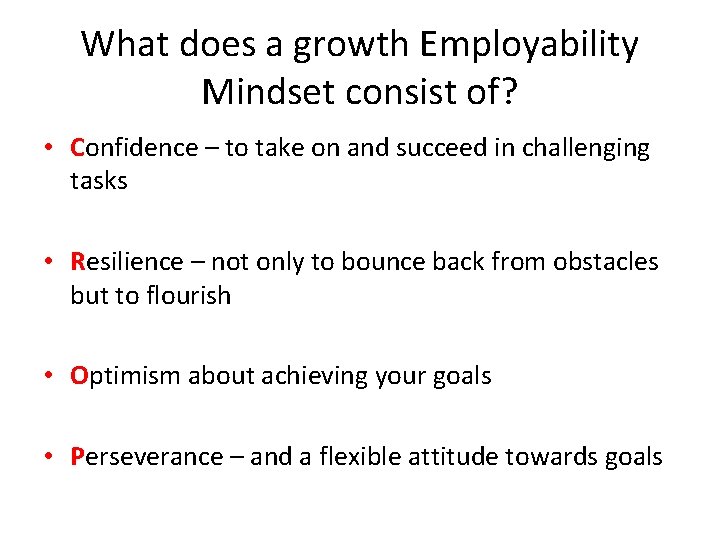 What does a growth Employability Mindset consist of?

• Confidence – to take on and succeed in challenging tasks

• Resilience – not only to bounce back from obstacles but to flourish

• Optimism about achieving your goals

• Perseverance – and a flexible attitude towards goals